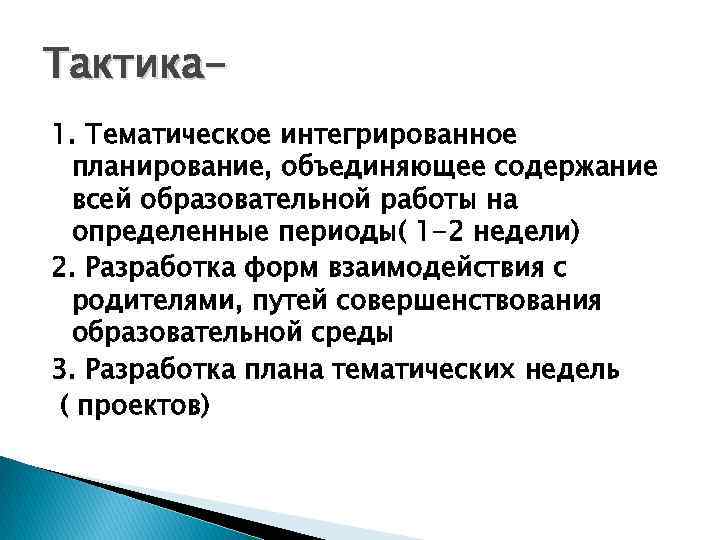 Тактика-

1. Тематическое интегрированное планирование, объединяющее содержание всей образовательной работы на определенные периоды( 1-2 недели)

2. Разработка форм взаимодействия с родителями, путей совершенствования образовательной среды

3. Разработка плана тематических недель ( проектов)